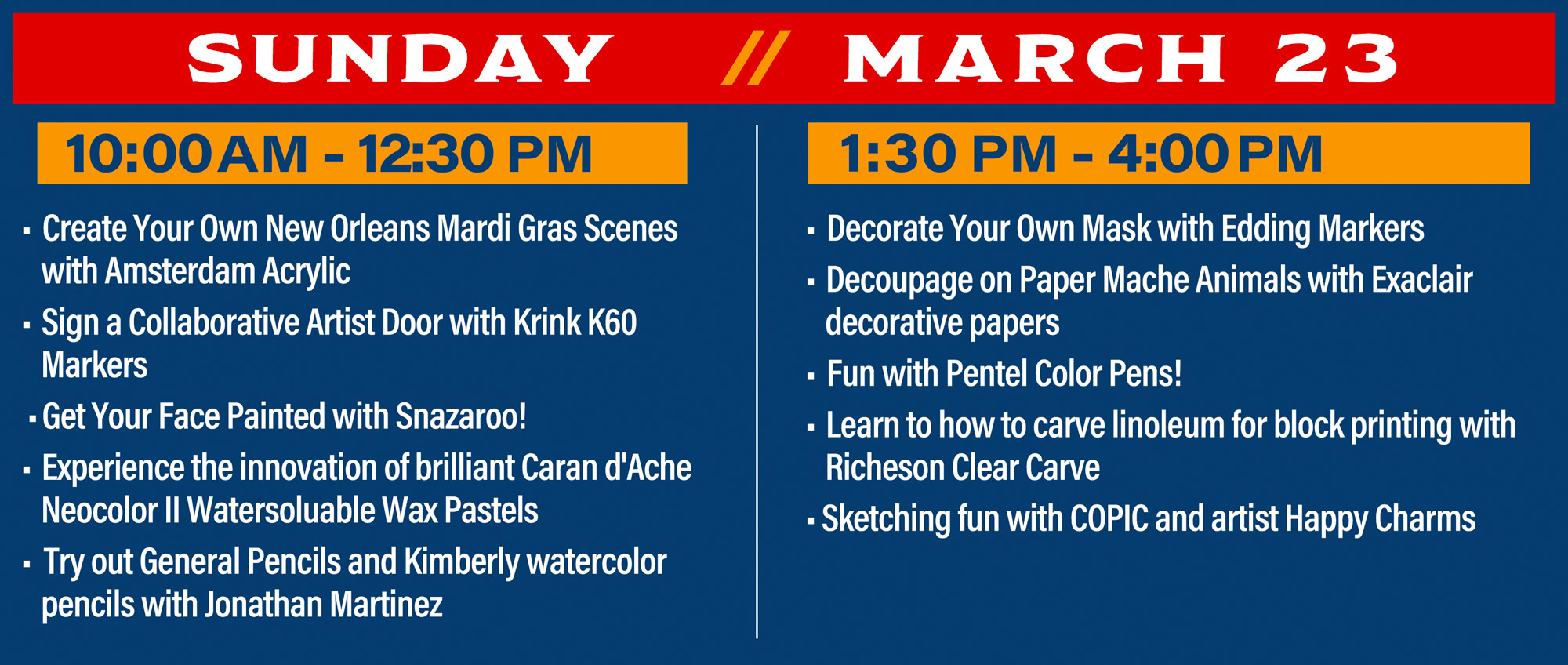 SUNDAY // MARCH 23

10:00 AM - 12:30 PM

▪ Create Your Own New Orleans Mardi Gras Scenes with Amsterdam Acrylic
▪ Sign a Collaborative Artist Door with Krink K60 Markers
▪ Get Your Face Painted with Snazaroo!
▪ Experience the innovation of brilliant Caran d'Ache Neocolor II Watersoluable Wax Pastels
▪ Try out General Pencils and Kimberly watercolor pencils with Jonathan Martinez

1:30 PM - 4:00 PM

▪ Decorate Your Own Mask with Edding Markers
▪ Decoupage on Paper Mache Animals with Exaclair decorative papers
▪ Fun with Pentel Color Pens!
▪ Learn to how to carve linoleum for block printing with Richeson Clear Carve
▪ Sketching fun with COPIC and artist Happy Charms